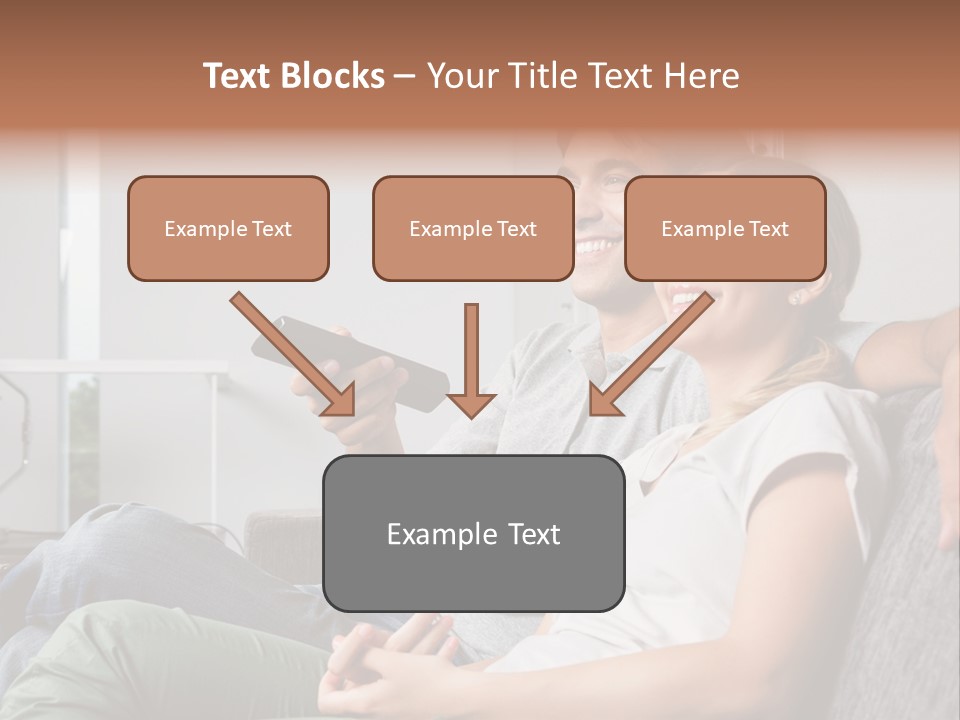 Text Blocks – Your Title Text Here

Example Text

Example Text

Example Text

Example Text